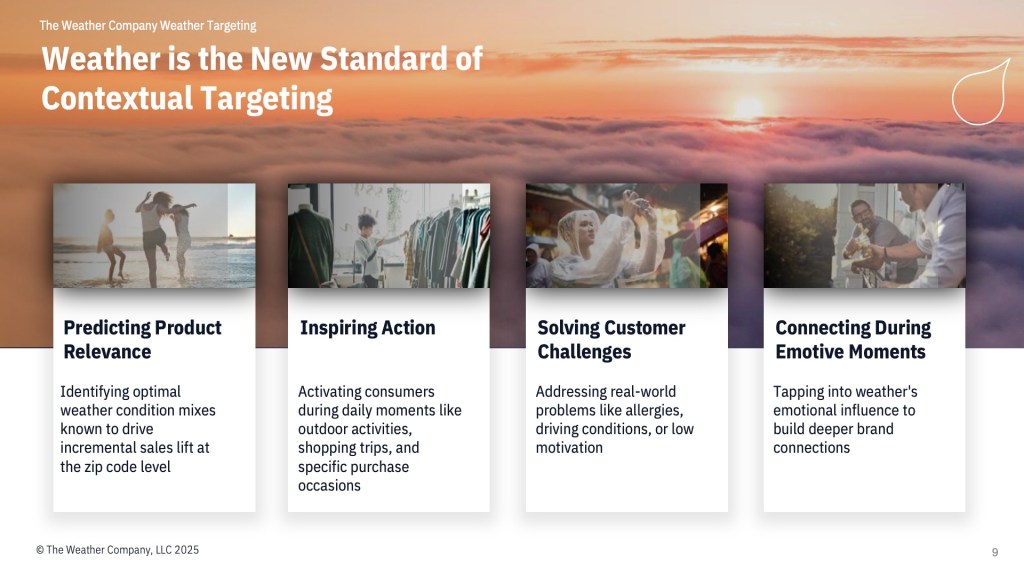 The Weather Company Weather Targeting

Weather is the New Standard of Contextual Targeting

Predicting Product Relevance

Identifying optimal weather condition mixes known to drive incremental sales lift at the zip code level

Inspiring Action

Activating consumers during daily moments like outdoor activities, shopping trips, and specific purchase occasions

Solving Customer Challenges

Addressing real-world problems like allergies, driving conditions, or low motivation

Connecting During Emotive Moments

Tapping into weather's emotional influence to build deeper brand connections

© The Weather Company, LLC 2025

9